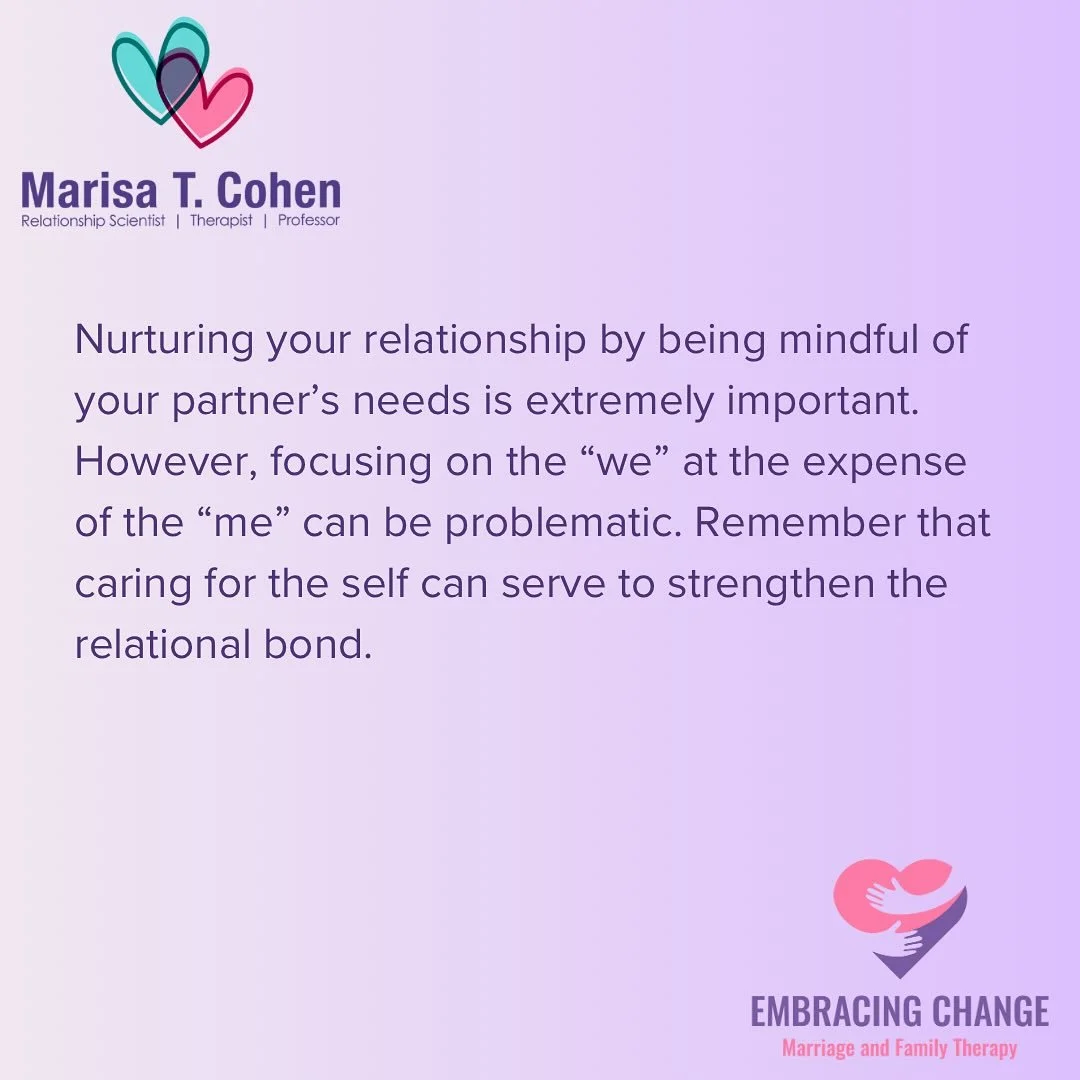 Marisa T. Cohen
Relationship Scientist | Therapist | Professor

Nurturing your relationship by being mindful of your partner’s needs is extremely important. However, focusing on the “we” at the expense of the “me” can be problematic. Remember that caring for the self can serve to strengthen the relational bond.

EMBRACING CHANGE
Marriage and Family Therapy